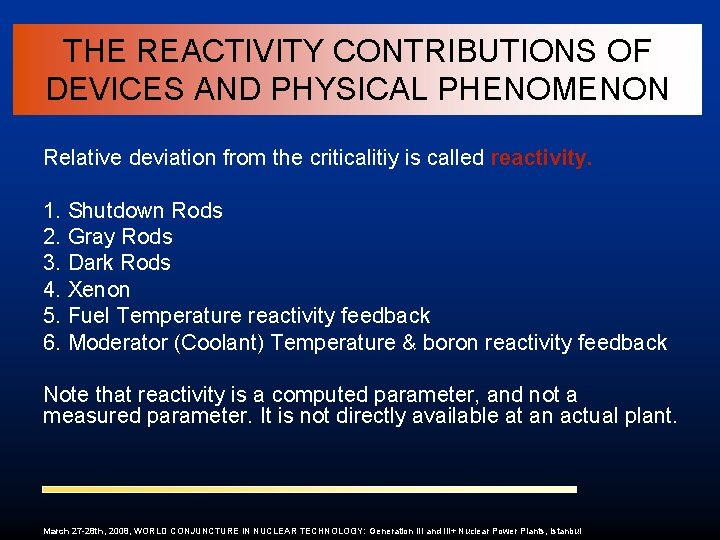 THE REACTIVITY CONTRIBUTIONS OF DEVICES AND PHYSICAL PHENOMENON

Relative deviation from the criticalitiy is called reactivity.

1. Shutdown Rods
2. Gray Rods
3. Dark Rods
4. Xenon
5. Fuel Temperature reactivity feedback
6. Moderator (Coolant) Temperature & boron reactivity feedback

Note that reactivity is a computed parameter, and not a measured parameter. It is not directly available at an actual plant.

March 27-28th, 2008, WORLD CONJUNCTURE IN NUCLEAR TECHNOLOGY: Generation III and III+ Nuclear Power Plants, Istanbul